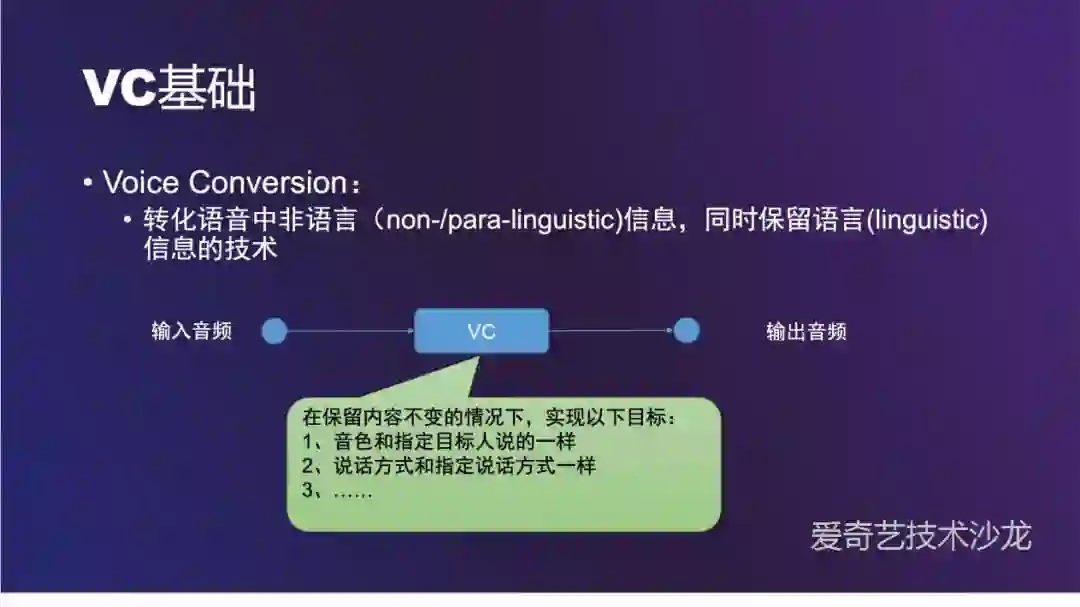 VC基础

• Voice Conversion：
  • 转化语音中非语言（non-/para-linguistic)信息，同时保留语言(linguistic)信息的技术

输入音频

VC

输出音频

在保留内容不变的情况下，实现以下目标：
1、音色和指定目标人说的一样
2、说话方式和指定说话方式一样
3、……

爱奇艺技术沙龙